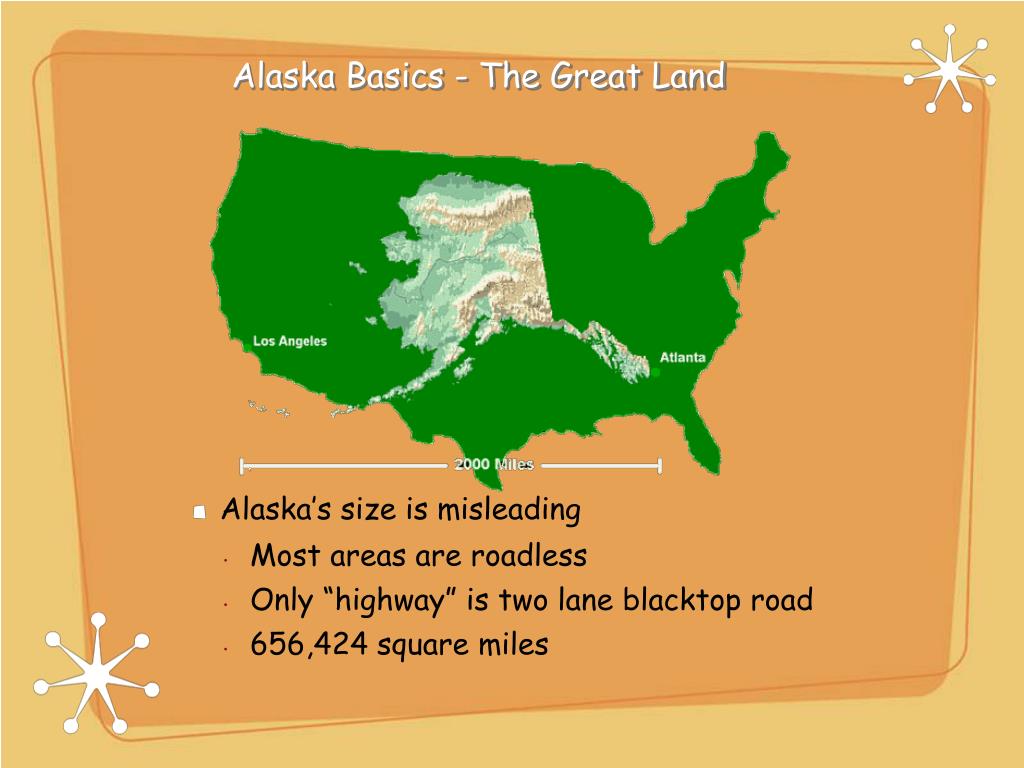 Alaska Basics - The Great Land

Los Angeles

Atlanta

2000 Miles

Alaska’s size is misleading

Most areas are roadless

Only “highway” is two lane blacktop road

656,424 square miles